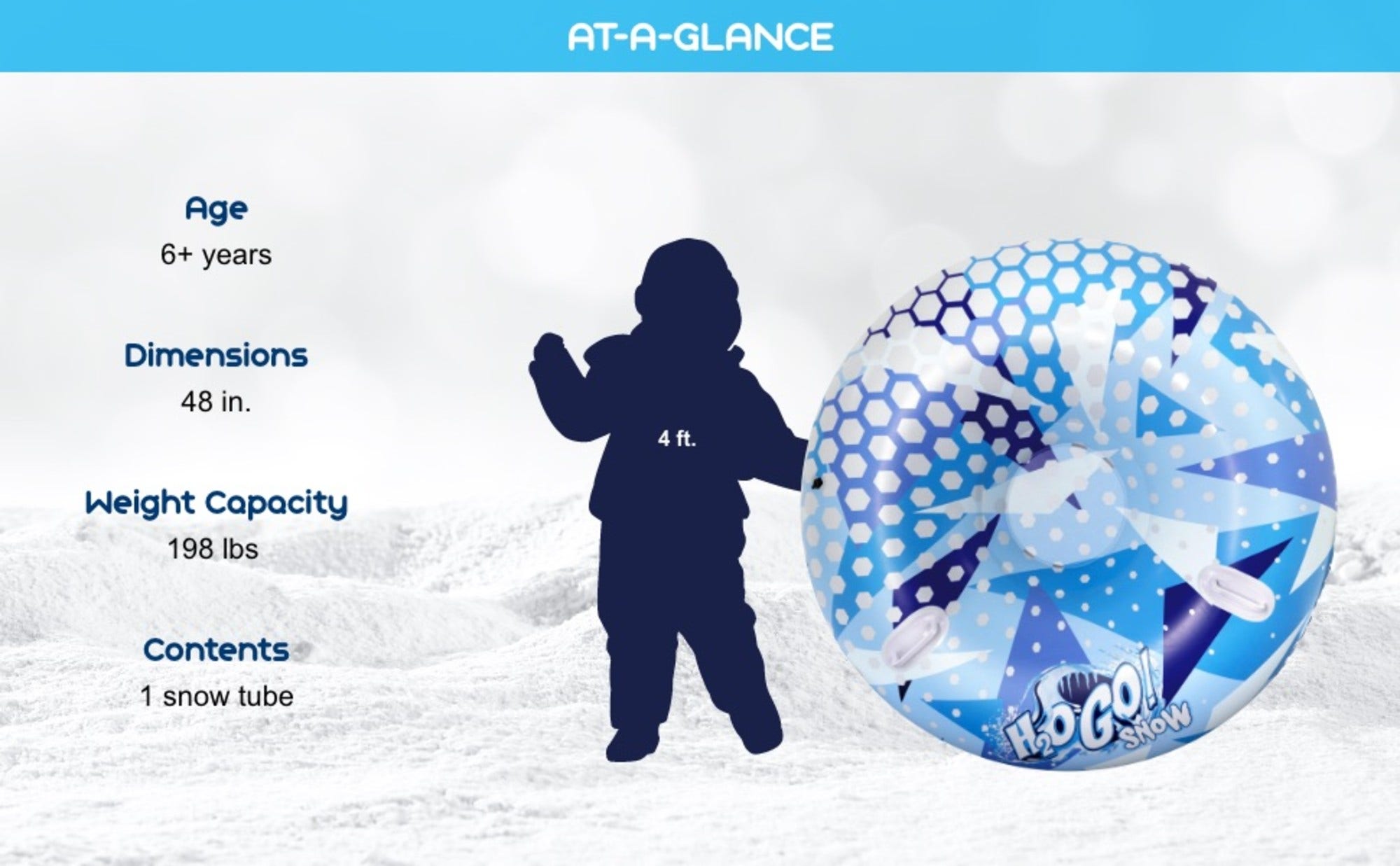 AT-A-GLANCE

Age
6+ years

Dimensions
48 in.

Weight Capacity
198 lbs

Contents
1 snow tube

4 ft.

$H_2O$ GO! SNOW